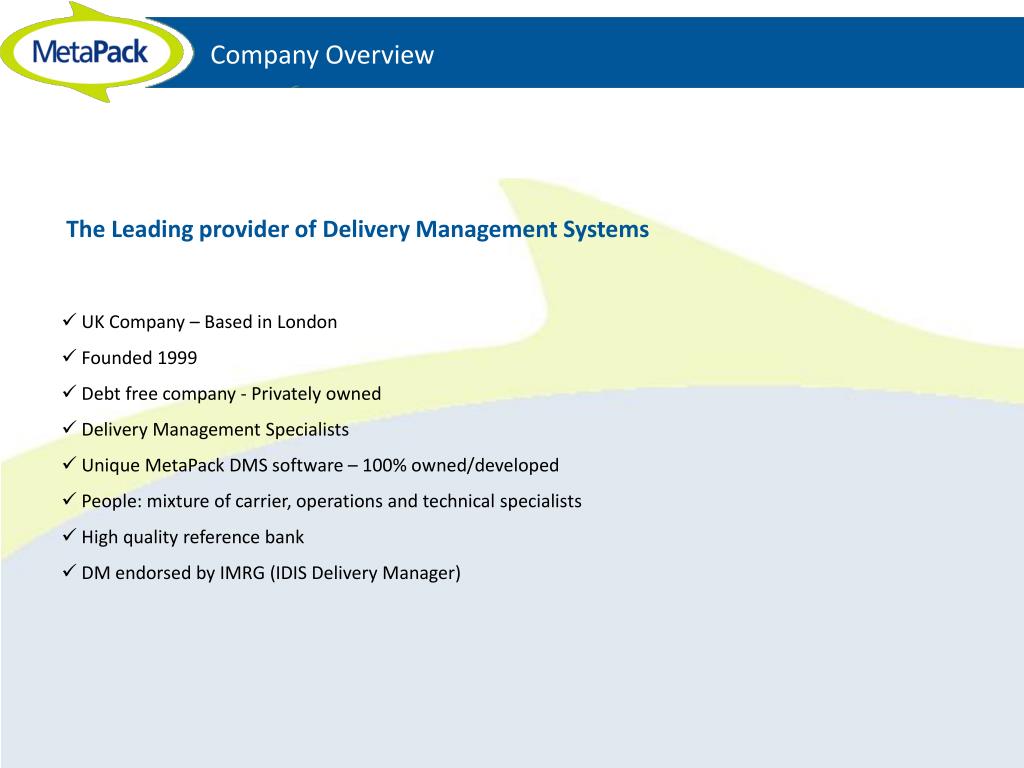 MetaPack

Company Overview

The Leading provider of Delivery Management Systems

✓ UK Company – Based in London
✓ Founded 1999
✓ Debt free company - Privately owned
✓ Delivery Management Specialists
✓ Unique MetaPack DMS software – 100% owned/developed
✓ People: mixture of carrier, operations and technical specialists
✓ High quality reference bank
✓ DM endorsed by IMRG (IDIS Delivery Manager)